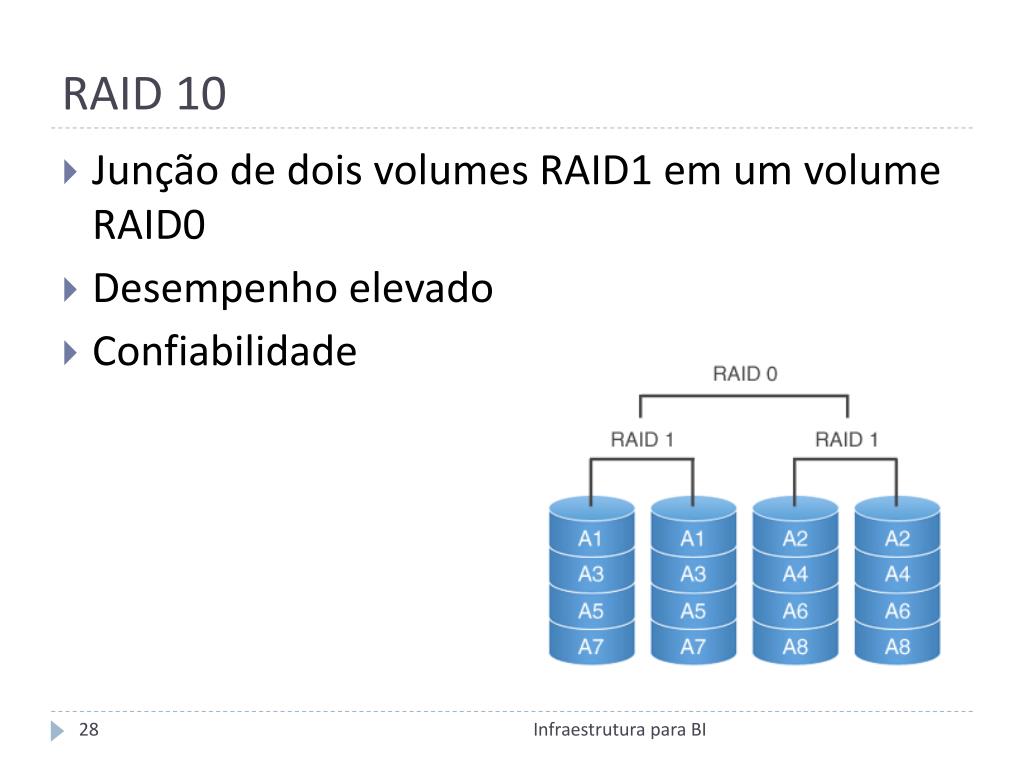 RAID 10

Junção de dois volumes RAID1 em um volume RAID0

Desempenho elevado

Confiabilidade

RAID 0

RAID 1

RAID 1

A1
A3
A5
A7

A1
A3
A5
A7

A2
A4
A6
A8

A2
A4
A6
A8

28

Infraestrutura para BI